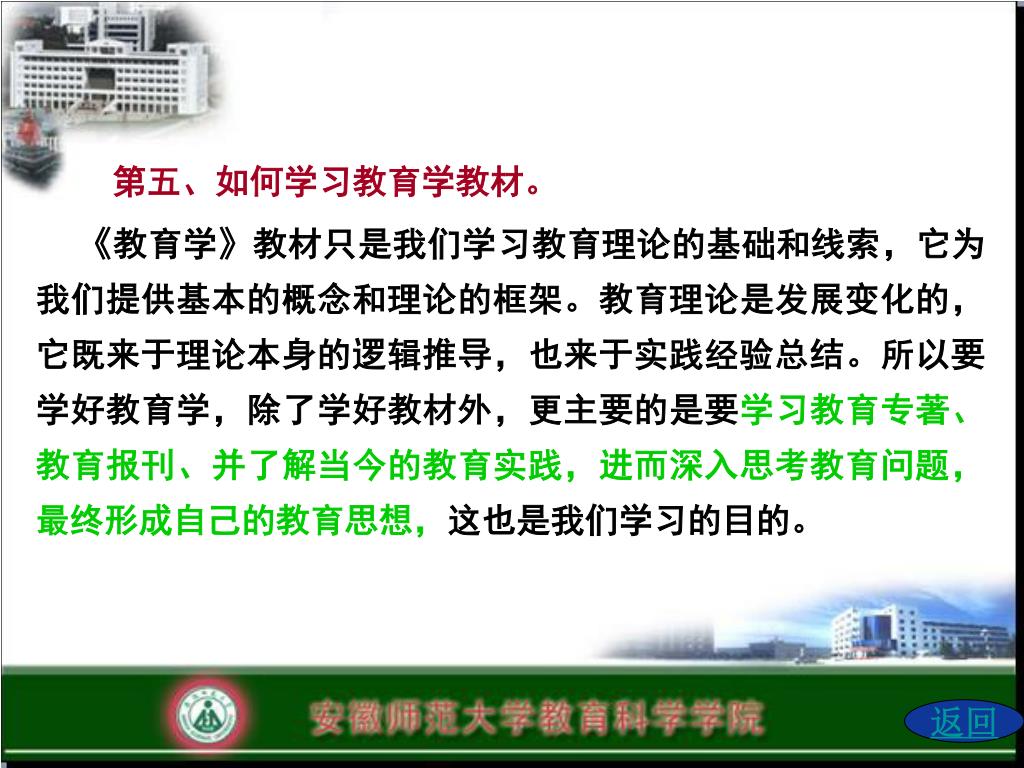 第五、如何学习教育学教材。

《教育学》教材只是我们学习教育理论的基础和线索，它为我们提供基本的概念和理论的框架。教育理论是发展变化的，它既来于理论本身的逻辑推导，也来于实践经验总结。所以要学好教育学，除了学好教材外，更主要的是要学习教育专著、教育报刊、并了解当今的教育实践，进而深入思考教育问题，最终形成自己的教育思想，这也是我们学习的目的。

安徽师范大学教育科学学院

返回